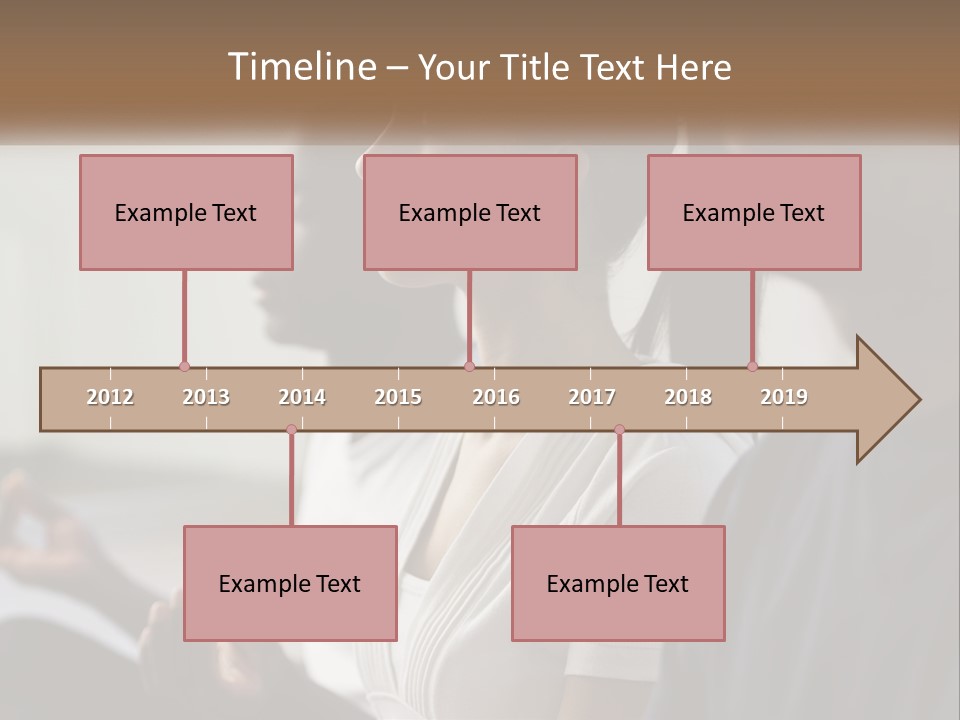 Timeline – Your Title Text Here

Example Text

Example Text

Example Text

2012 2013 2014 2015 2016 2017 2018 2019

Example Text

Example Text